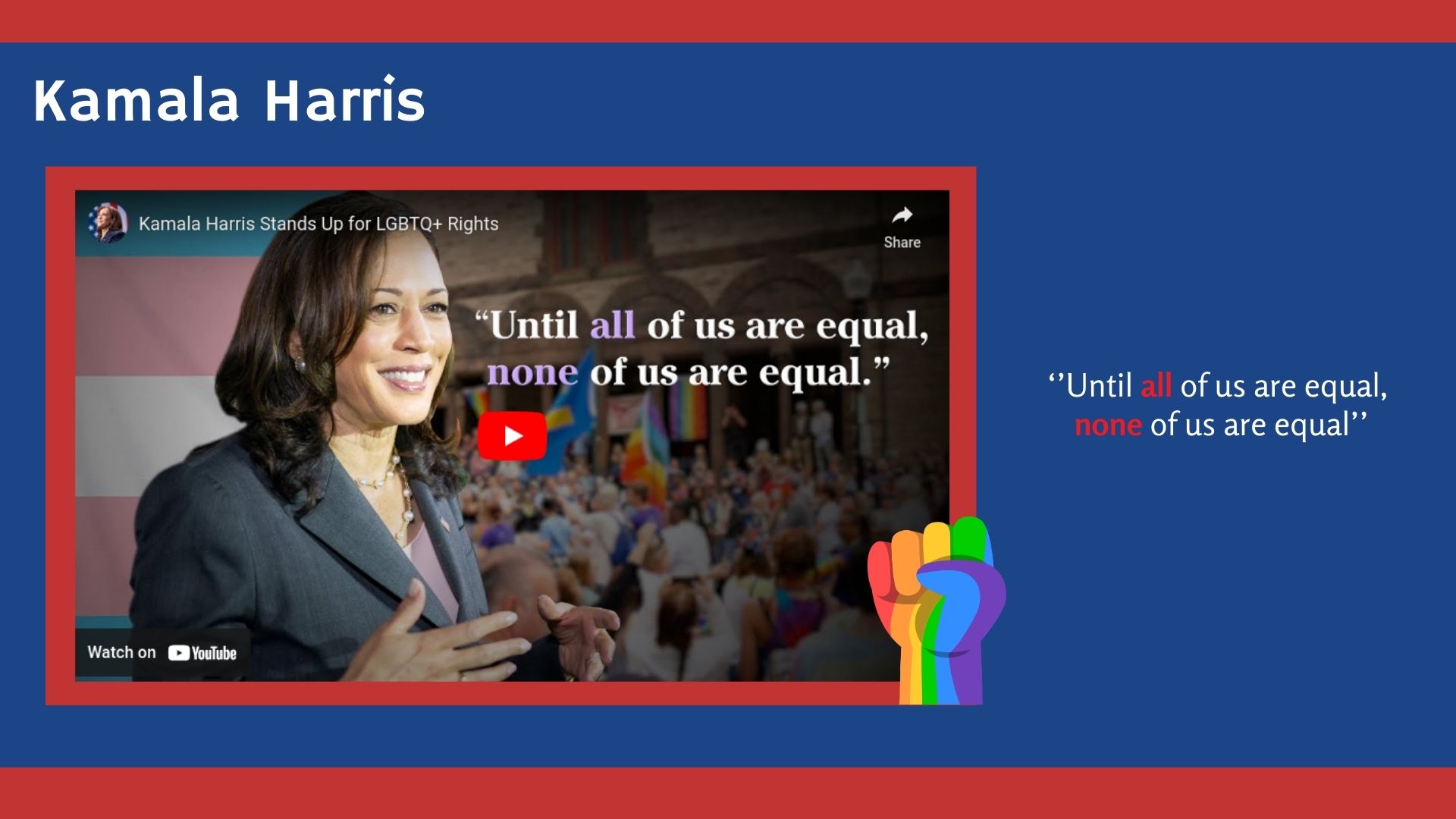 Kamala Harris

Kamala Harris Stands Up for LGBTQ+ Rights

Share

“Until all of us are equal, none of us are equal.”

Watch on YouTube

‘’Until all of us are equal, none of us are equal’’